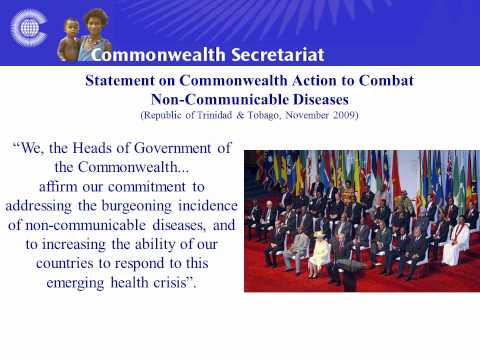 Commonwealth Secretariat

Statement on Commonwealth Action to Combat Non-Communicable Diseases
(Republic of Trinidad & Tobago, November 2009)

“We, the Heads of Government of the Commonwealth... affirm our commitment to addressing the burgeoning incidence of non-communicable diseases, and to increasing the ability of our countries to respond to this emerging health crisis”.